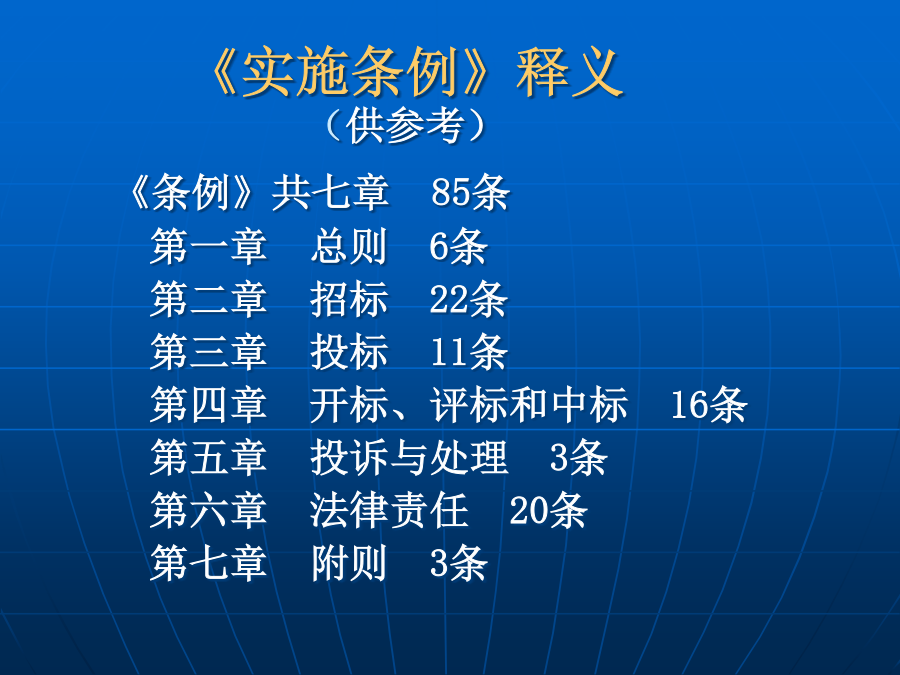 《实施条例》释义
（供参考）

《条例》共七章 85条
第一章 总则 6条
第二章 招标 22条
第三章 投标 11条
第四章 开标、评标和中标 16条
第五章 投诉与处理 3条
第六章 法律责任 20条
第七章 附则 3条